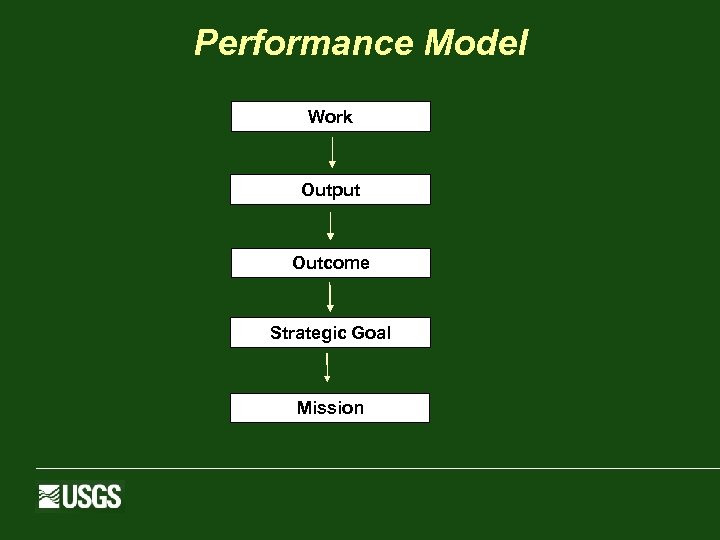 Performance Model

Work

Output

Outcome

Strategic Goal

Mission

USGS